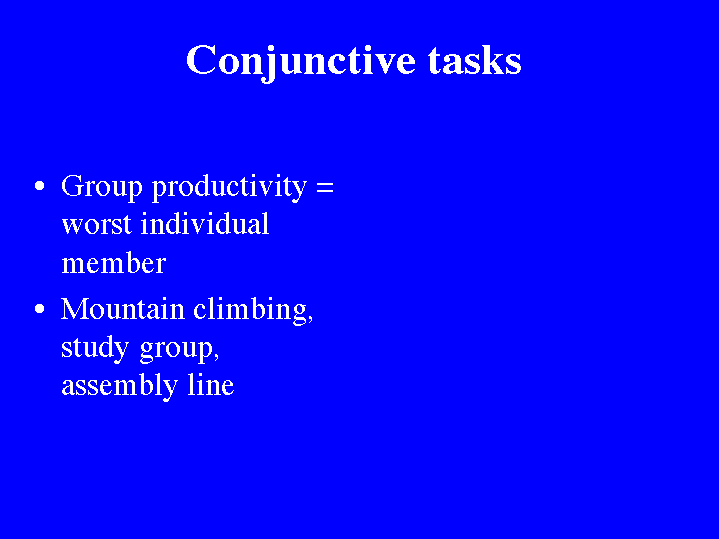 Conjunctive tasks

• Group productivity = worst individual member
• Mountain climbing, study group, assembly line